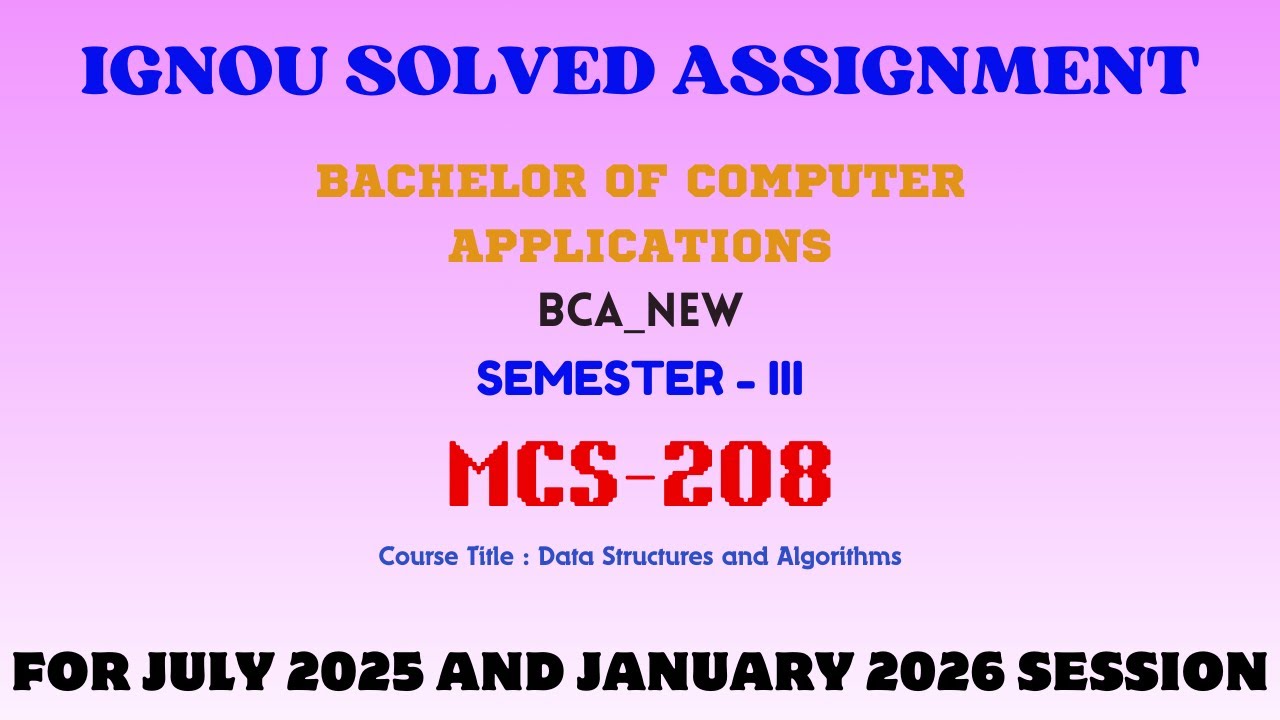 IGNOU SOLVED ASSIGNMENT

BACHELOR OF COMPUTER APPLICATIONS

BCA_NEW

SEMESTER - III

MCS-208

Course Title : Data Structures and Algorithms

FOR JULY 2025 AND JANUARY 2026 SESSION